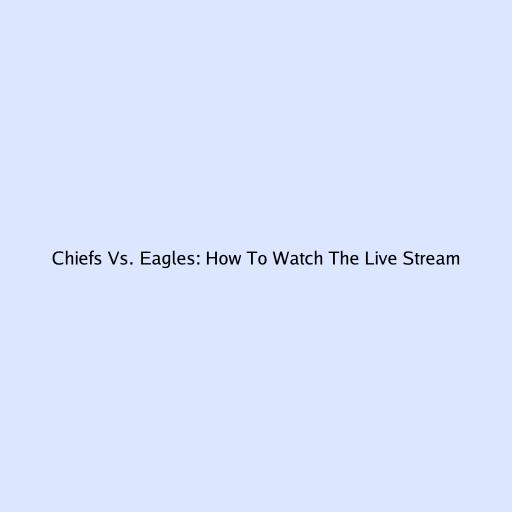 Chiefs Vs. Eagles: How To Watch The Live Stream